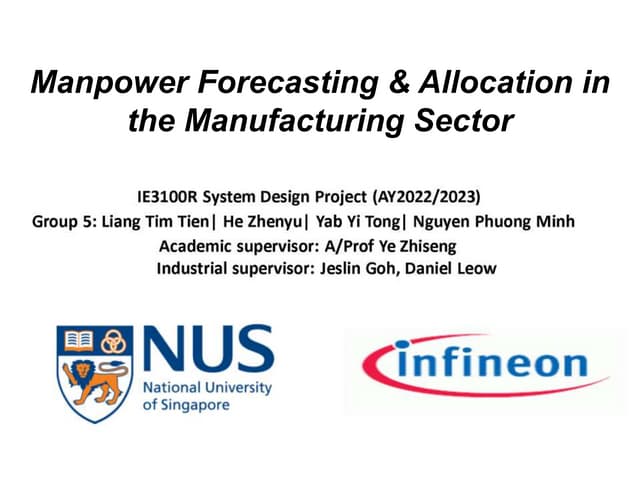 Manpower Forecasting & Allocation in the Manufacturing Sector

IE3100R System Design Project (AY2022/2023)
Group 5: Liang Tim Tien| He Zhenyu| Yab Yi Tong| Nguyen Phuong Minh
Academic supervisor: A/Prof Ye Zhiseng
Industrial supervisor: Jeslin Goh, Daniel Leow

NUS
National University of Singapore

infineon